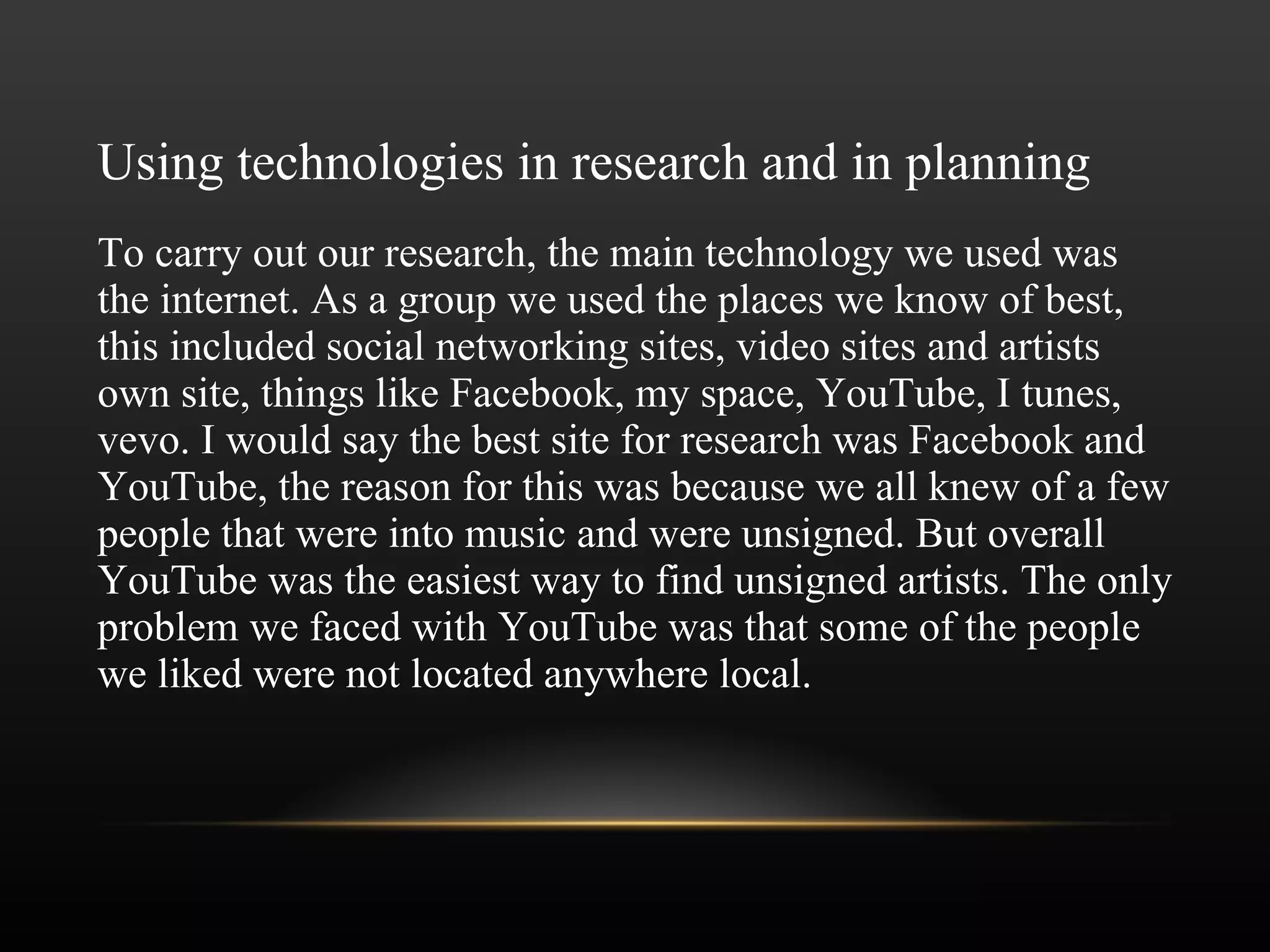 Using technologies in research and in planning

To carry out our research, the main technology we used was the internet. As a group we used the places we know of best, this included social networking sites, video sites and artists own site, things like Facebook, my space, YouTube, I tunes, vevo. I would say the best site for research was Facebook and YouTube, the reason for this was because we all knew of a few people that were into music and were unsigned. But overall YouTube was the easiest way to find unsigned artists. The only problem we faced with YouTube was that some of the people we liked were not located anywhere local.